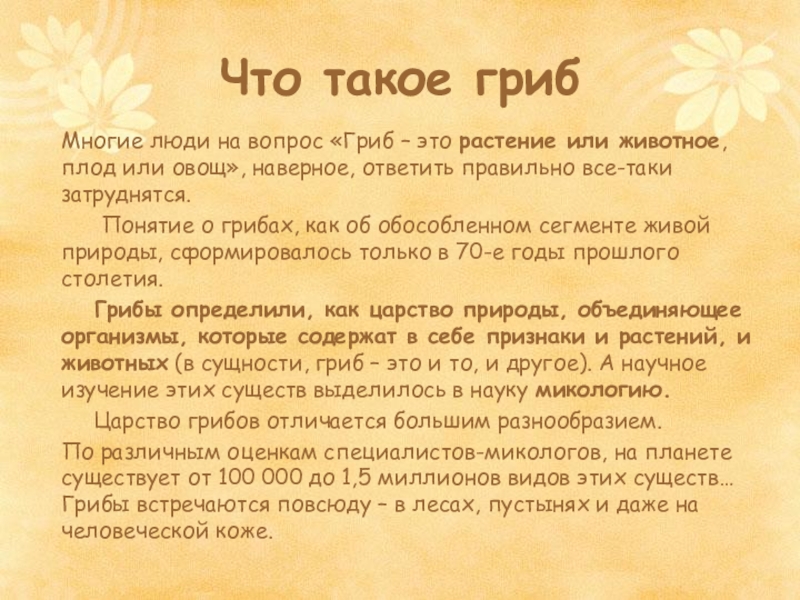 Что такое гриб

Многие люди на вопрос «Гриб – это растение или животное, плод или овощ», наверное, ответить правильно все-таки затруднятся.

Понятие о грибах, как об обособленном сегменте живой природы, сформировалось только в 70-е годы прошлого столетия.

Грибы определили, как царство природы, объединяющее организмы, которые содержат в себе признаки и растений, и животных (в сущности, гриб – это и то, и другое). А научное изучение этих существ выделилось в науку микологию.

Царство грибов отличается большим разнообразием.

По различным оценкам специалистов-микологов, на планете существует от 100 000 до 1,5 миллионов видов этих существ… Грибы встречаются повсюду – в лесах, пустынях и даже на человеческой коже.